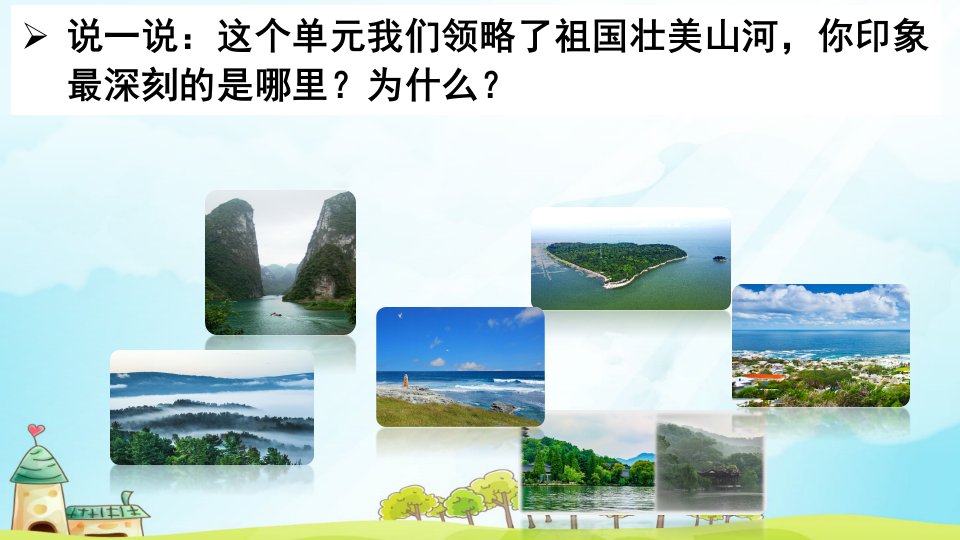 ➢ 说一说：这个单元我们领略了祖国壮美山河，你印象最深刻的是哪里？为什么？